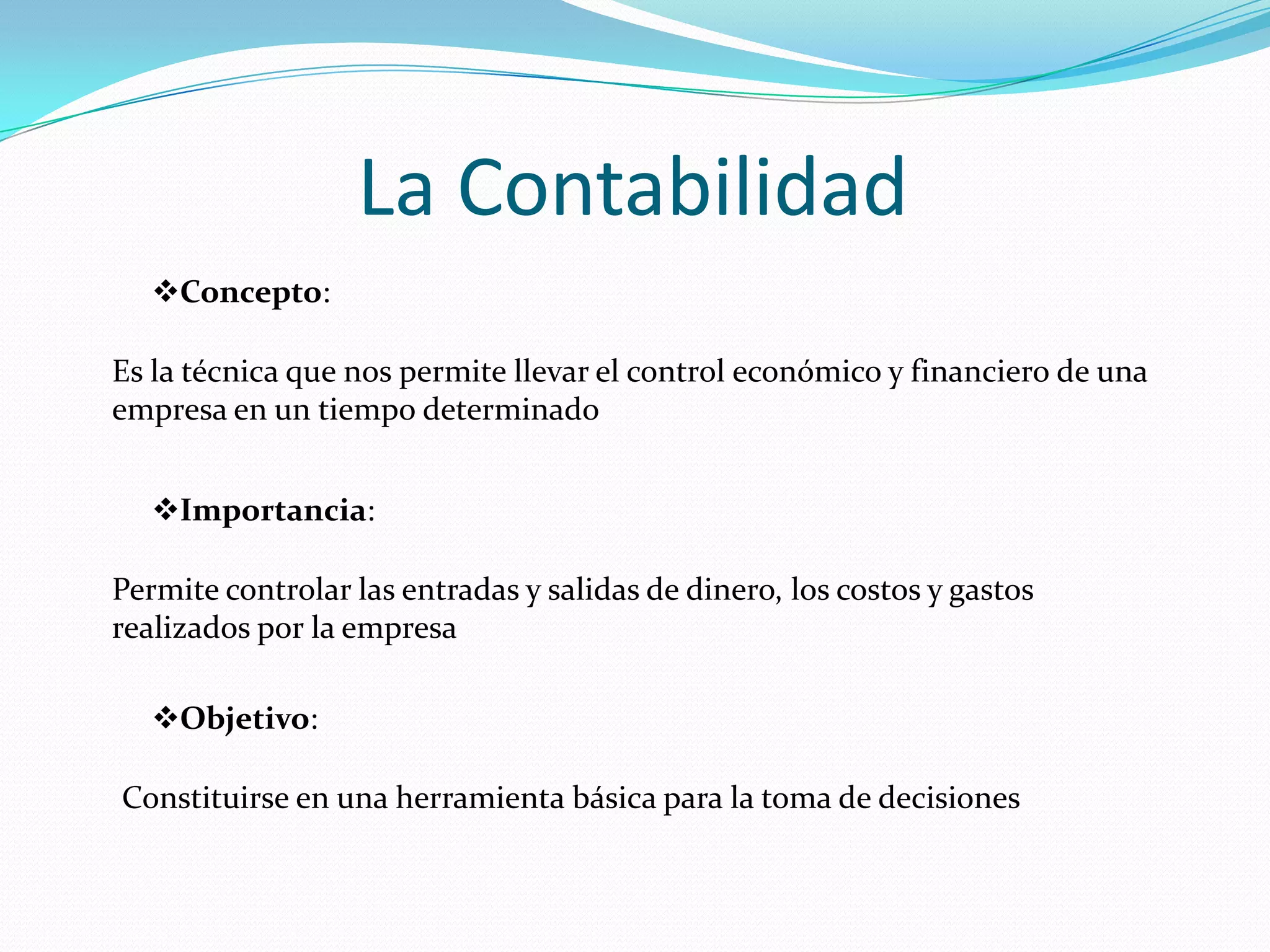 La Contabilidad

❖Concepto:

Es la técnica que nos permite llevar el control económico y financiero de una empresa en un tiempo determinado

❖Importancia:

Permite controlar las entradas y salidas de dinero, los costos y gastos realizados por la empresa

❖Objetivo:

Constituirse en una herramienta básica para la toma de decisiones